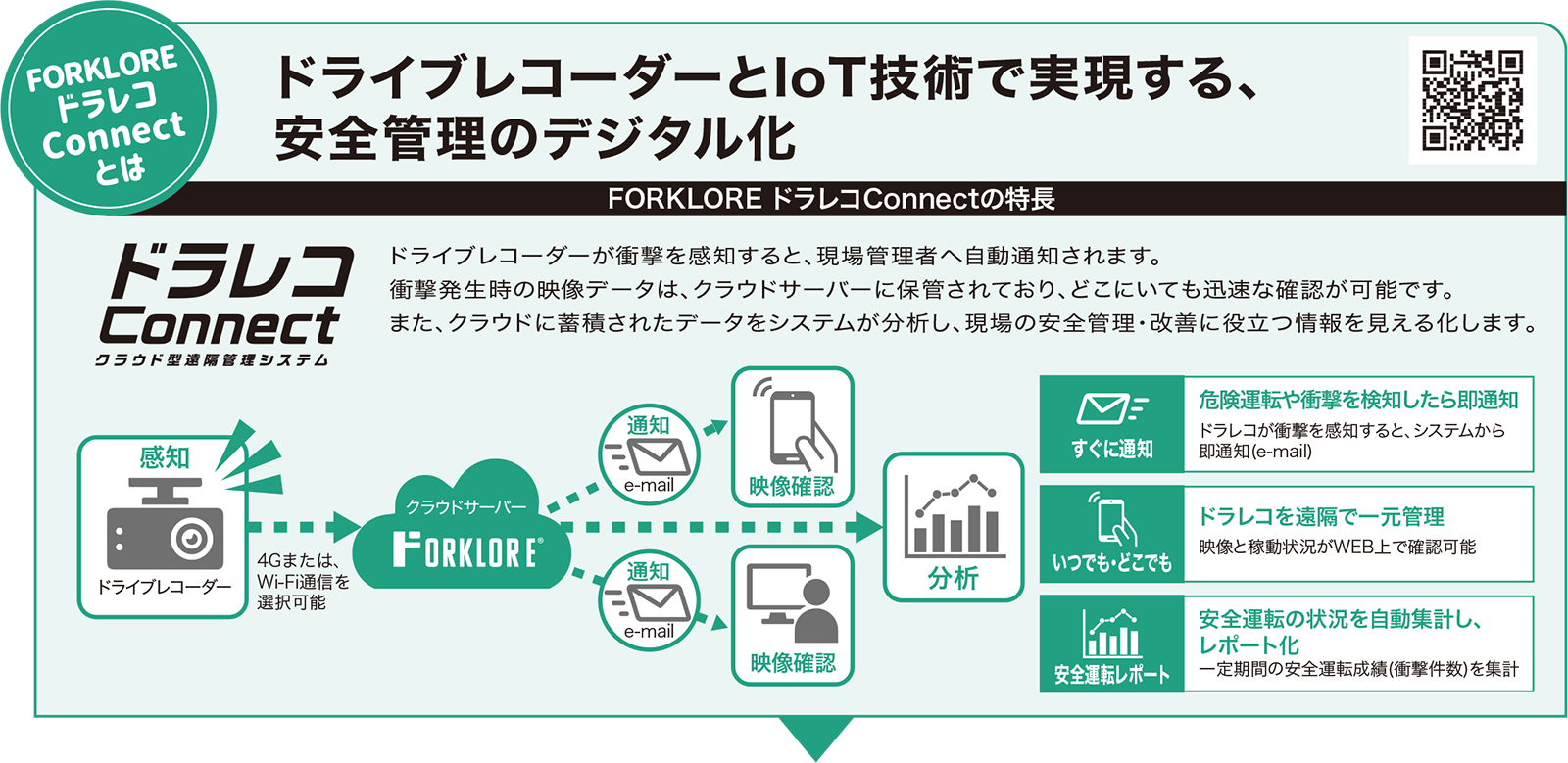 FORKLORE ドラレコ Connect とは

ドライブレコーダーとIoT技術で実現する、安全管理のデジタル化

FORKLORE ドラレコConnectの特長

ドラレコ Connect
クラウド型遠隔管理システム

ドライブレコーダーが衝撃を感知すると、現場管理者へ自動通知されます。
衝撃発生時の映像データは、クラウドサーバーに保管されており、どこにいても迅速な確認が可能です。
また、クラウドに蓄積されたデータをシステムが分析し、現場の安全管理・改善に役立つ情報を見える化します。

感知
ドライブレコーダー

4Gまたは、Wi-Fi通信を選択可能

クラウドサーバー
FORKLORE

通知
e-mail

映像確認

通知
e-mail

映像確認

分析

すぐに通知
危険運転や衝撃を検知したら即通知
ドラレコが衝撃を感知すると、システムから即通知(e-mail)

いつでも・どこでも
ドラレコを遠隔で一元管理
映像と稼動状況がWEB上で確認可能

安全運転レポート
安全運転の状況を自動集計し、レポート化
一定期間の安全運転成績(衝撃件数)を集計